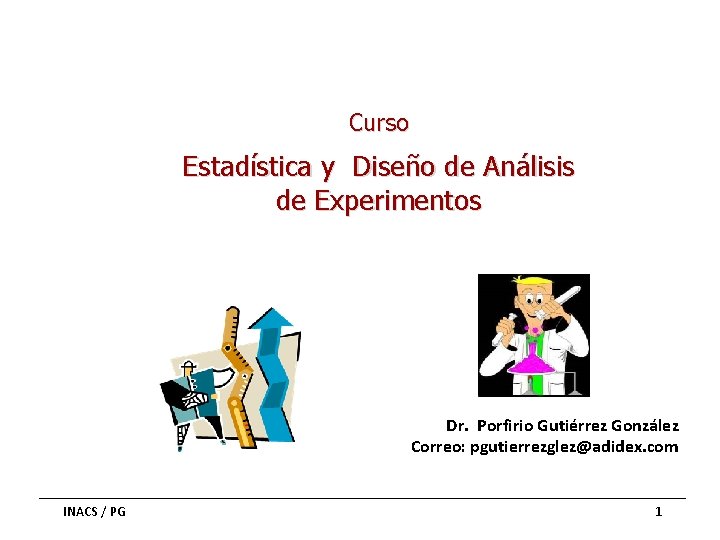 Curso

Estadística y Diseño de Análisis de Experimentos

Dr. Porfirio Gutiérrez González
Correo: pgutierrezglez@adidex.com

INACS / PG

1